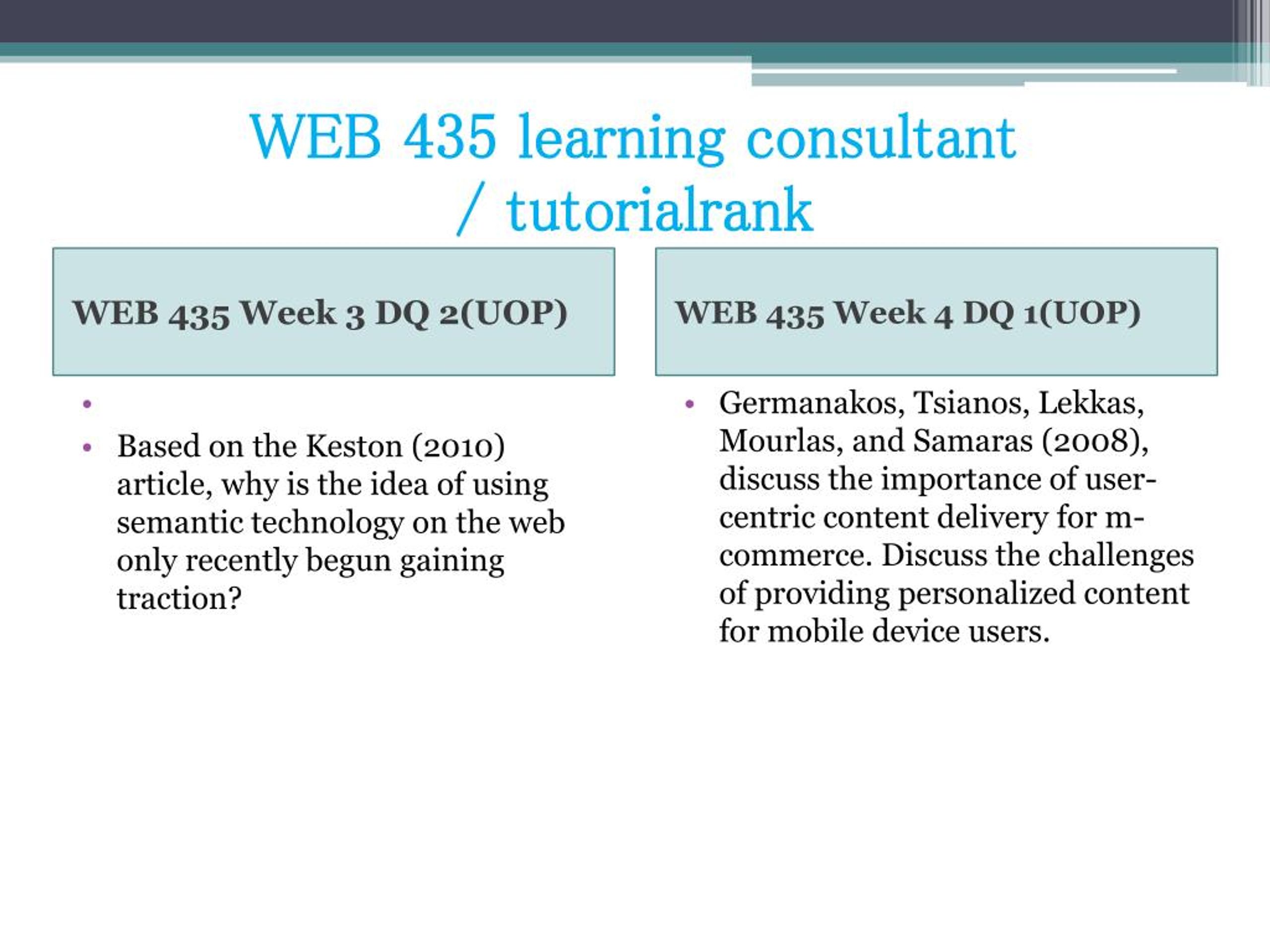 WEB 435 learning consultant / tutorialrank

WEB 435 Week 3 DQ 2(UOP)

•

• Based on the Keston (2010) article, why is the idea of using semantic technology on the web only recently begun gaining traction?

WEB 435 Week 4 DQ 1(UOP)

• Germanakos, Tsianos, Lekkas, Mourlas, and Samaras (2008), discuss the importance of user-centric content delivery for m-commerce. Discuss the challenges of providing personalized content for mobile device users.